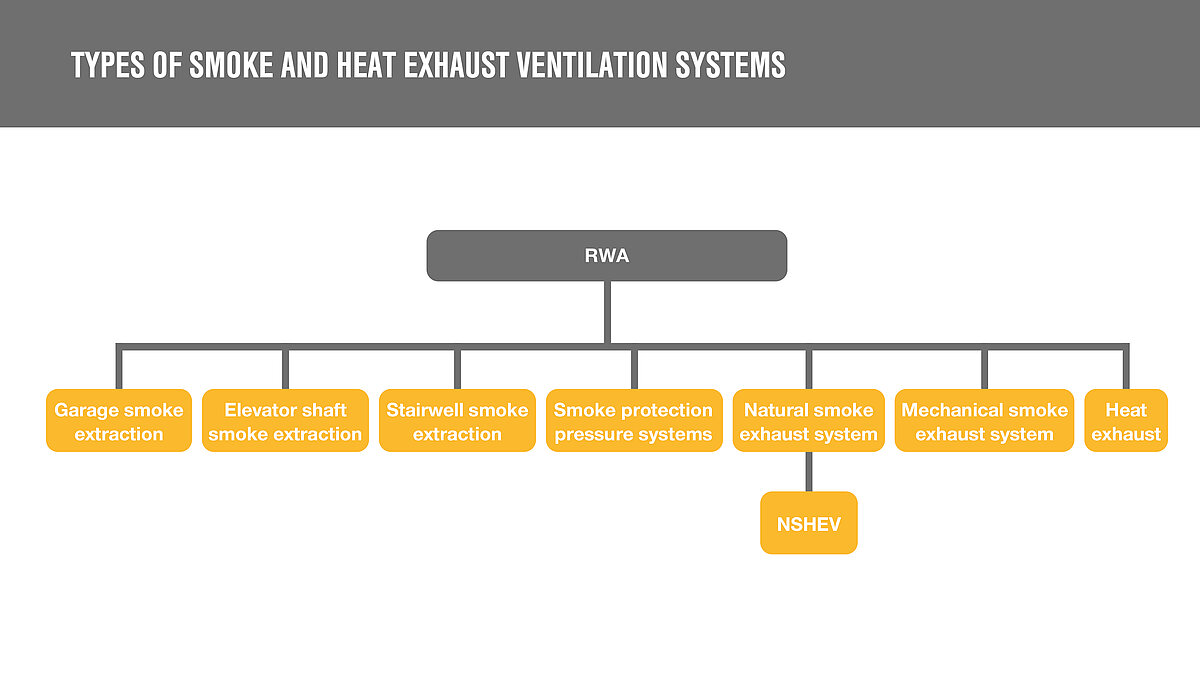 TYPES OF SMOKE AND HEAT EXHAUST VENTILATION SYSTEMS

RWA

Garage smoke extraction

Elevator shaft smoke extraction

Stairwell smoke extraction

Smoke protection pressure systems

Natural smoke exhaust system

Mechanical smoke exhaust system

Heat exhaust

NSHEV